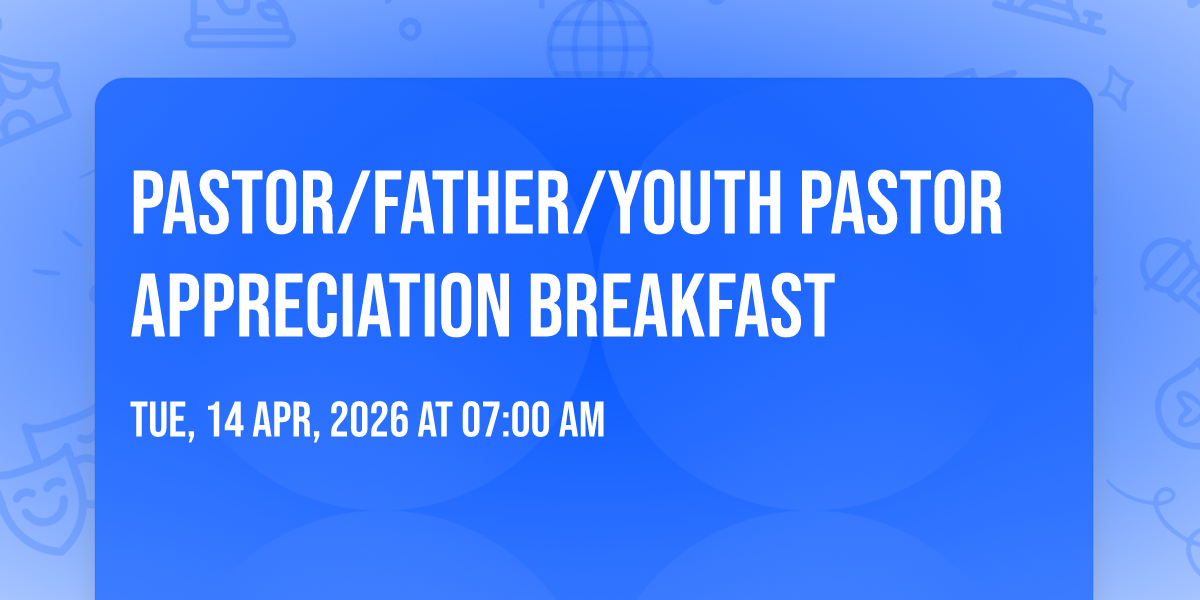 PASTOR/FATHER/YOUTH PASTOR APPRECIATION BREAKFAST

TUE, 14 APR, 2026 AT 07:00 AM